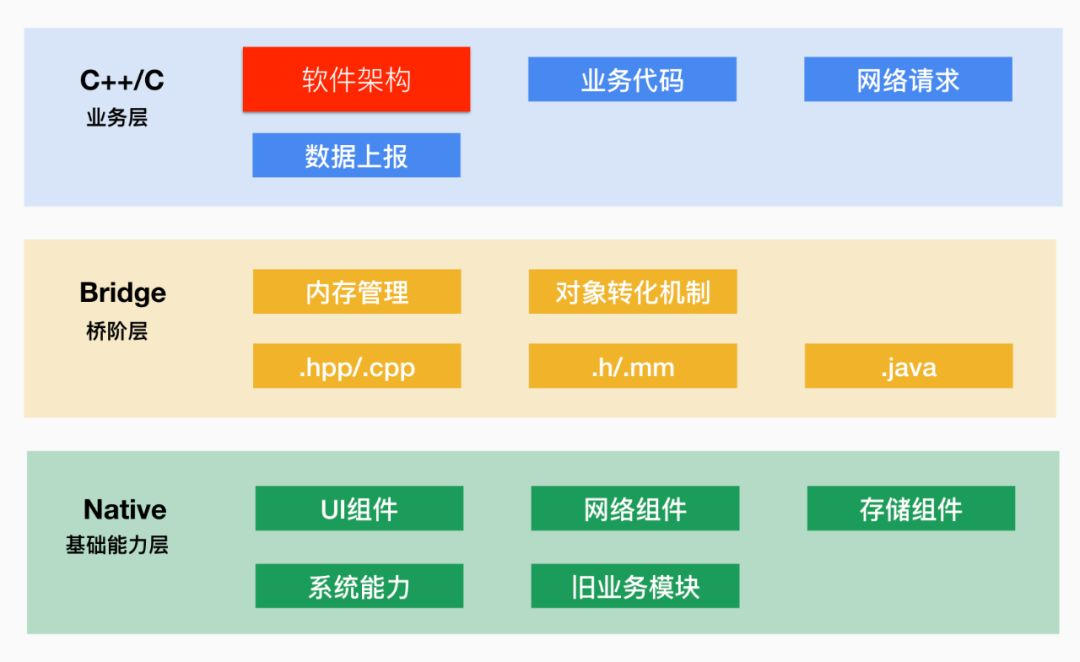 C++/C
业务层

软件架构
业务代码
网络请求
数据上报

Bridge
桥阶层

内存管理
对象转化机制
.hpp/.cpp
.h/.mm
.java

Native
基础能力层

UI组件
网络组件
存储组件
系统能力
旧业务模块